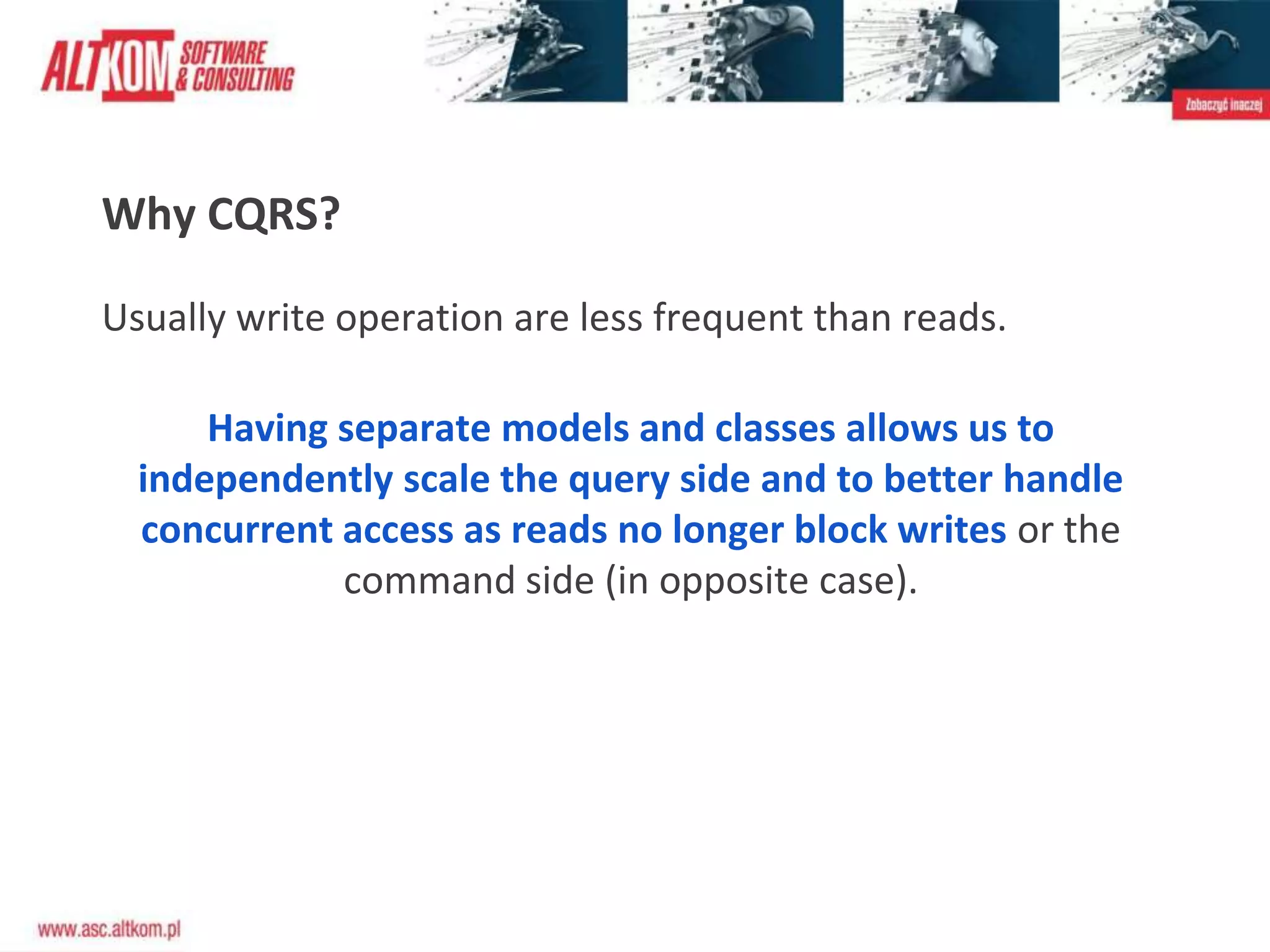 ALTKOM SOFTWARE & CONSULTING

Zobaczyć inaczej

Why CQRS?

Usually write operation are less frequent than reads.

Having separate models and classes allows us to independently scale the query side and to better handle concurrent access as reads no longer block writes or the command side (in opposite case).

www.asc.altkom.pl